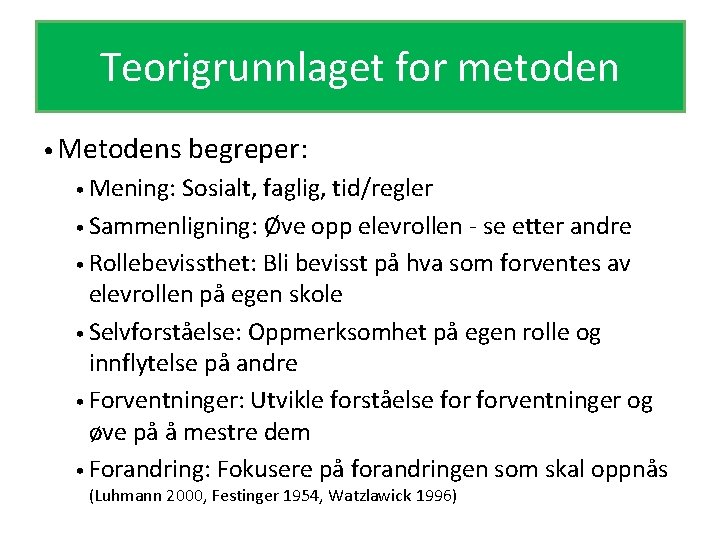 Teorigrunnlaget for metoden

• Metodens begreper:
• Mening: Sosialt, faglig, tid/regler
• Sammenligning: Øve opp elevrollen - se etter andre
• Rollebevissthet: Bli bevisst på hva som forventes av elevrollen på egen skole
• Selvforståelse: Oppmerksomhet på egen rolle og innflytelse på andre
• Forventninger: Utvikle forståelse for forventninger og øve på å mestre dem
• Forandring: Fokusere på forandringen som skal oppnås
(Luhmann 2000, Festinger 1954, Watzlawick 1996)